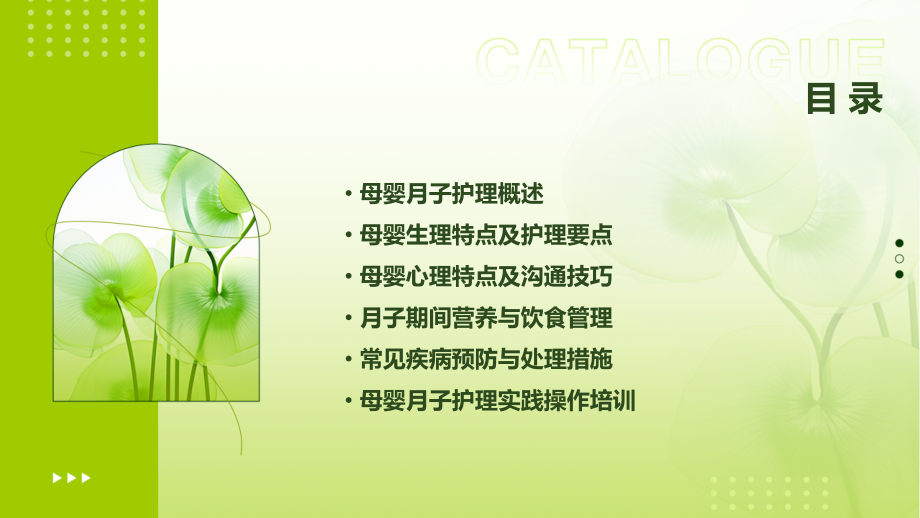 CATALOGUE
目录

• 母婴月子护理概述
• 母婴生理特点及护理要点
• 母婴心理特点及沟通技巧
• 月子期间营养与饮食管理
• 常见疾病预防与处理措施
• 母婴月子护理实践操作培训